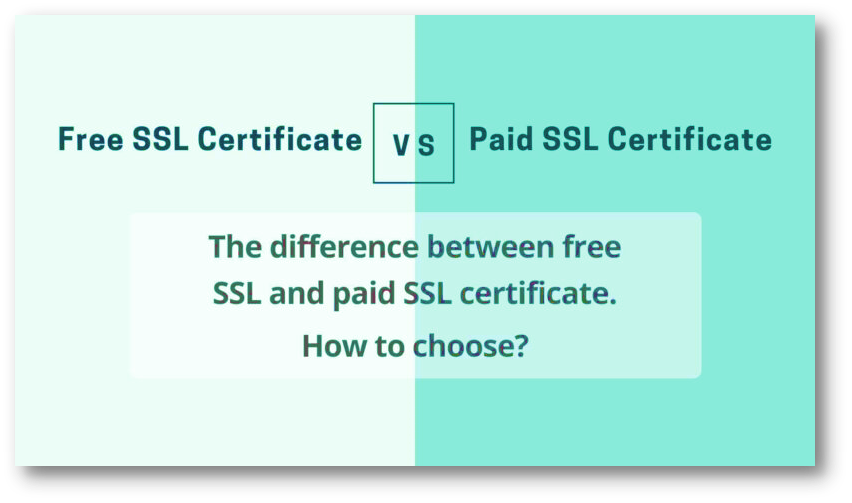 Free SSL Certificate VS Paid SSL Certificate

The difference between free SSL and paid SSL certificate.

How to choose?